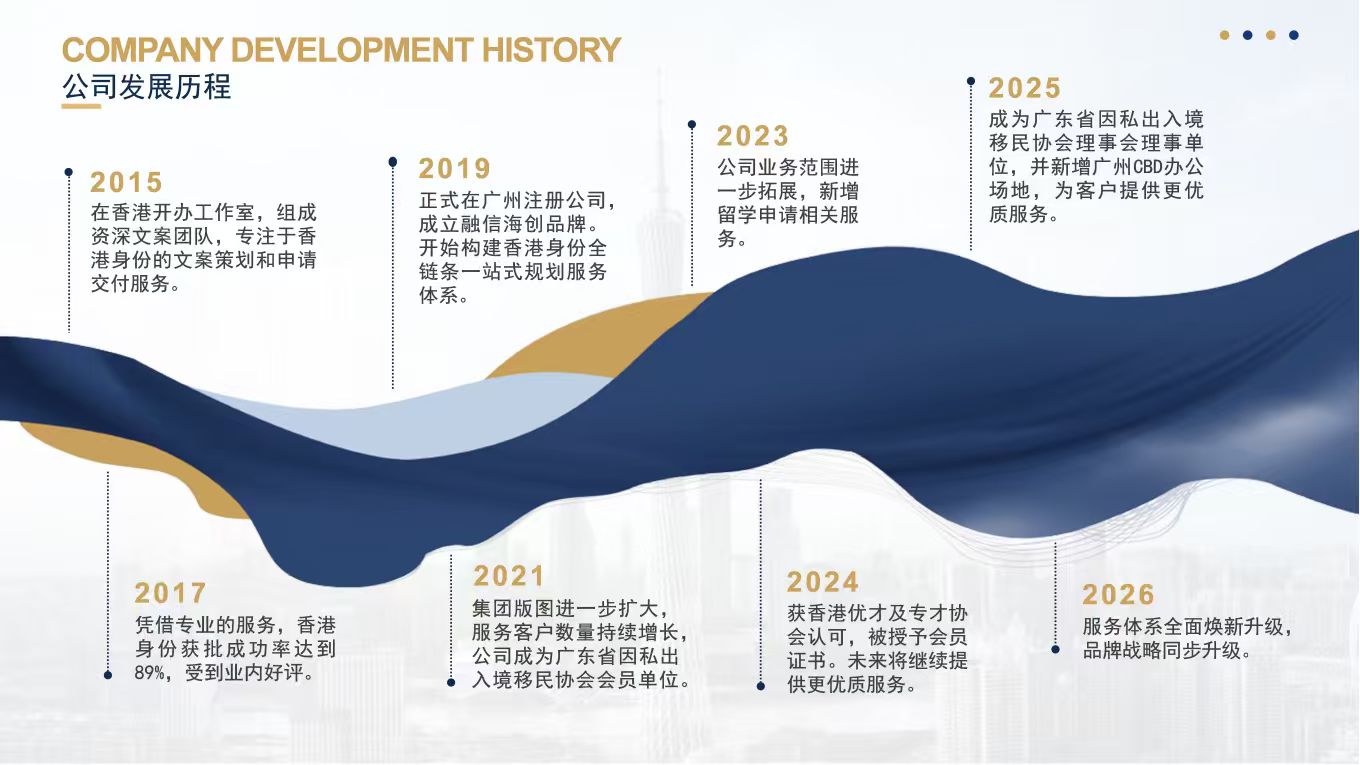 COMPANY DEVELOPMENT HISTORY
公司发展历程

2015
在香港开办工作室，组成资深文案团队，专注于香港身份的文案策划和申请交付服务。

2019
正式在广州注册公司，成立融信海创品牌。开始构建香港身份全链条一站式规划服务体系。

2023
公司业务范围进一步拓展，新增留学申请相关服务。

2025
成为广东省因私出入境移民协会理事会理事单位，并新增广州CBD办公场地，为客户提供更优质服务。

2017
凭借专业的服务，香港身份获批成功率达到89%，受到业内好评。

2021
集团版图进一步扩大，服务客户数量持续增长，公司成为广东省因私出入境移民协会会员单位。

2024
获香港优才及专才协会认可，被授予会员证书。未来将继续提供更优质服务。

2026
服务体系全面焕新升级，品牌战略同步升级。